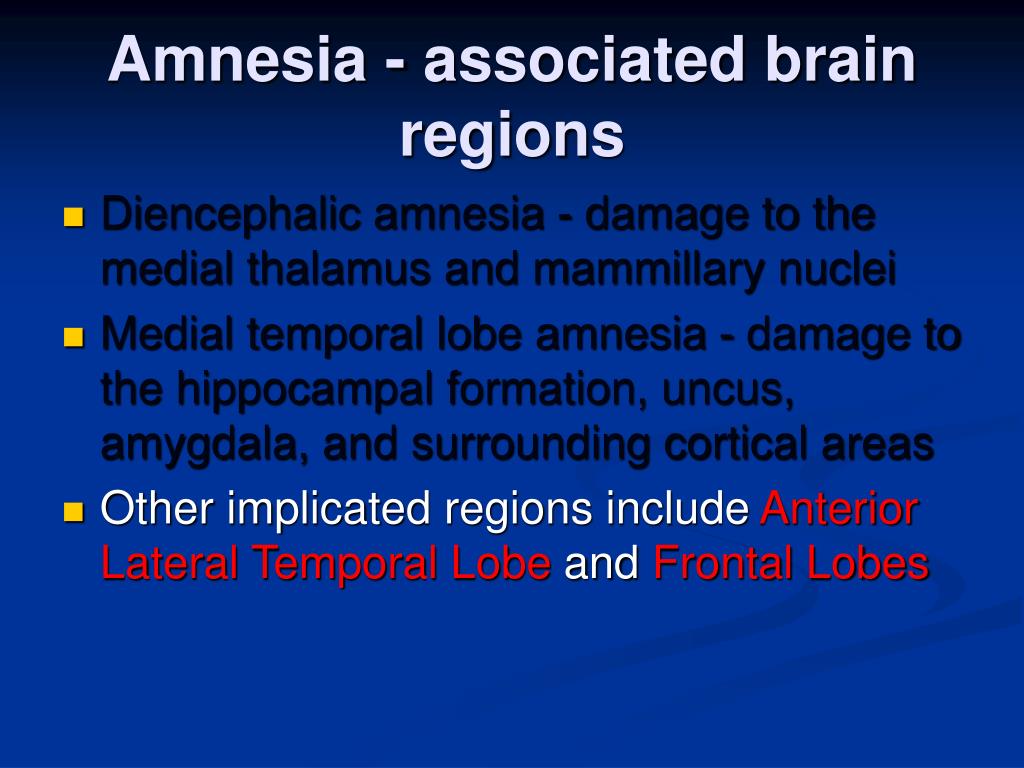 Amnesia - associated brain regions

- Diencephalic amnesia - damage to the medial thalamus and mammillary nuclei
- Medial temporal lobe amnesia - damage to the hippocampal formation, uncus, amygdala, and surrounding cortical areas
- Other implicated regions include Anterior Lateral Temporal Lobe and Frontal Lobes